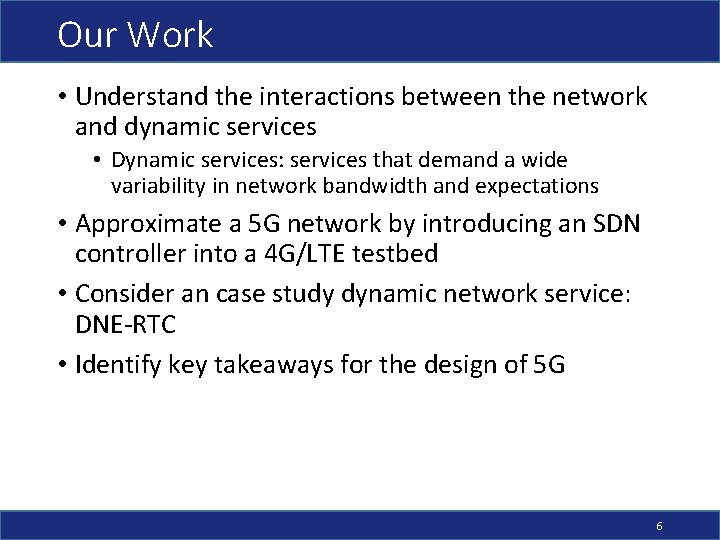 Our Work

• Understand the interactions between the network and dynamic services
  • Dynamic services: services that demand a wide variability in network bandwidth and expectations
• Approximate a 5G network by introducing an SDN controller into a 4G/LTE testbed
• Consider an case study dynamic network service: DNE-RTC
• Identify key takeaways for the design of 5G

6